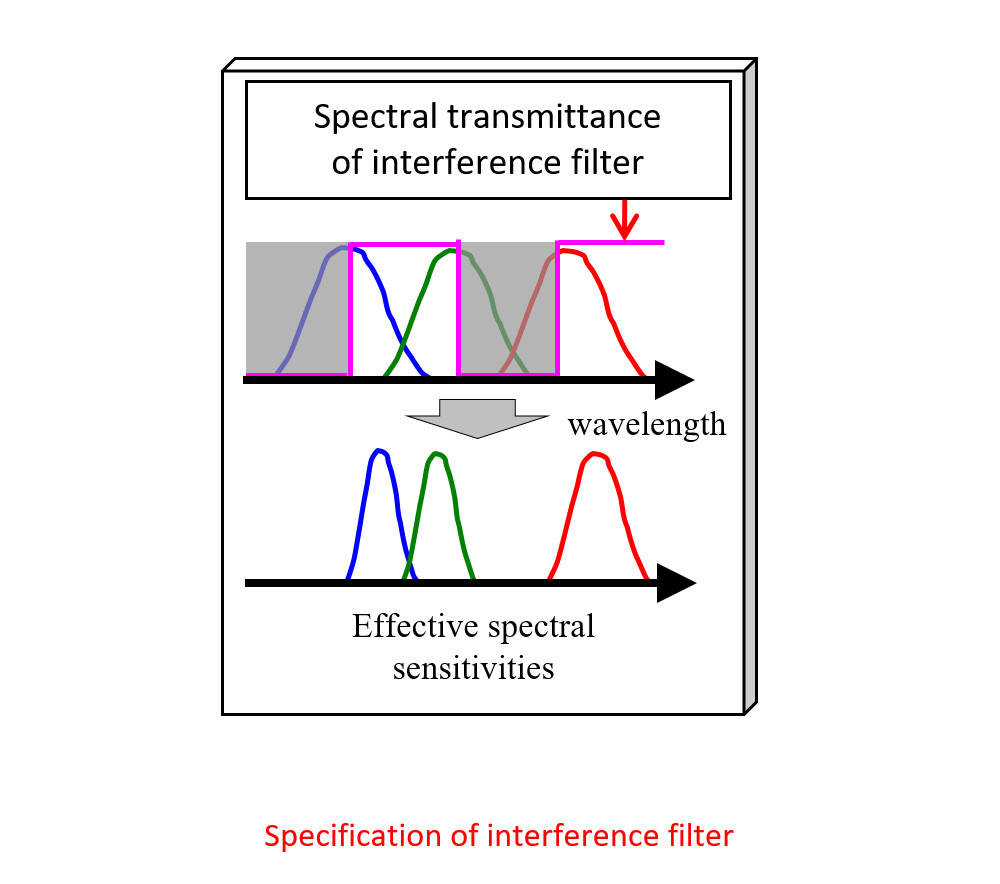 Spectral transmittance of interference filter

wavelength

Effective spectral sensitivities

Specification of interference filter